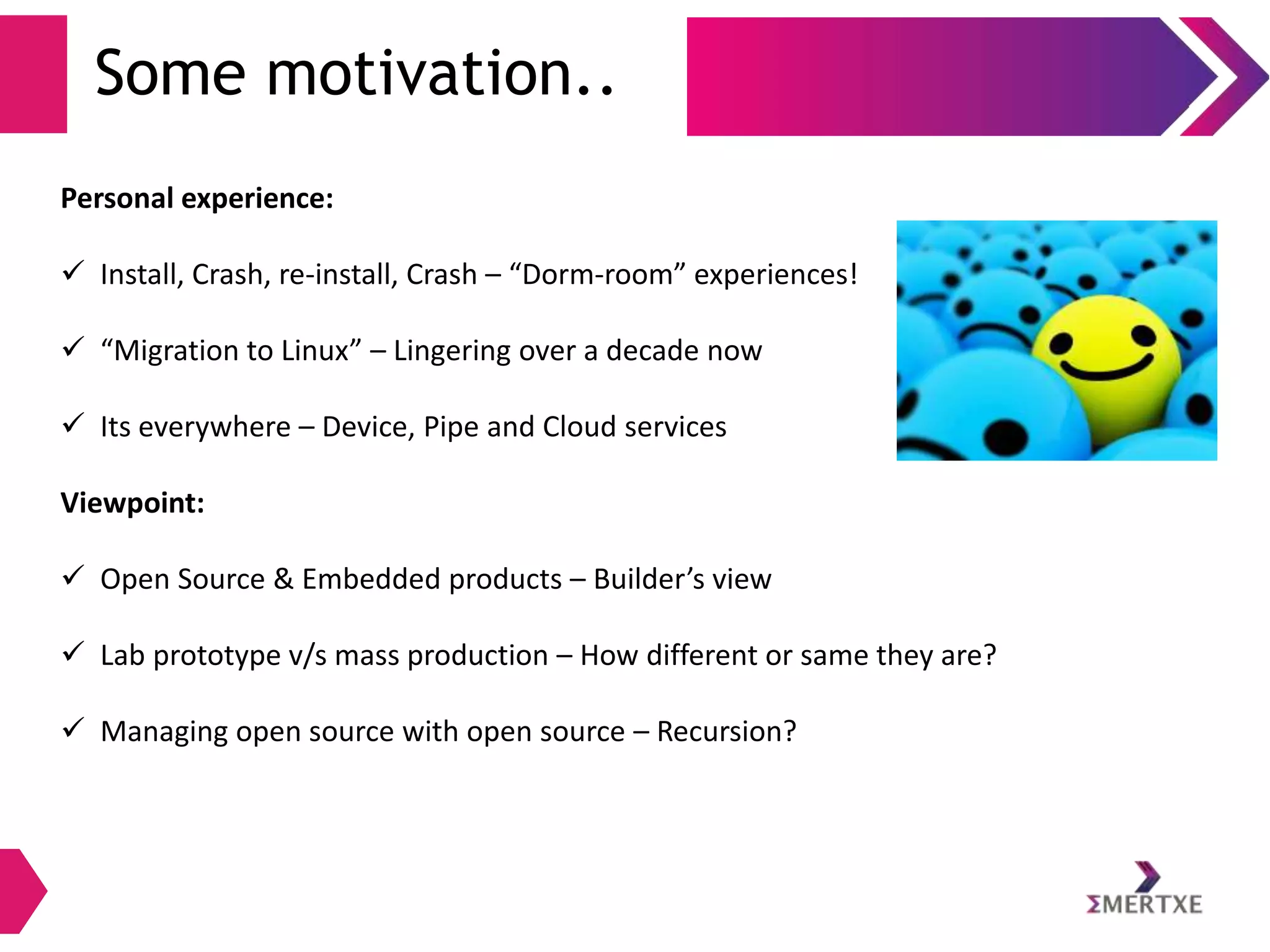 Some motivation..

Personal experience:

✓ Install, Crash, re-install, Crash – “Dorm-room” experiences!

✓ “Migration to Linux” – Lingering over a decade now

✓ Its everywhere – Device, Pipe and Cloud services

Viewpoint:

✓ Open Source & Embedded products – Builder’s view

✓ Lab prototype v/s mass production – How different or same they are?

✓ Managing open source with open source – Recursion?

ΣMERTXE